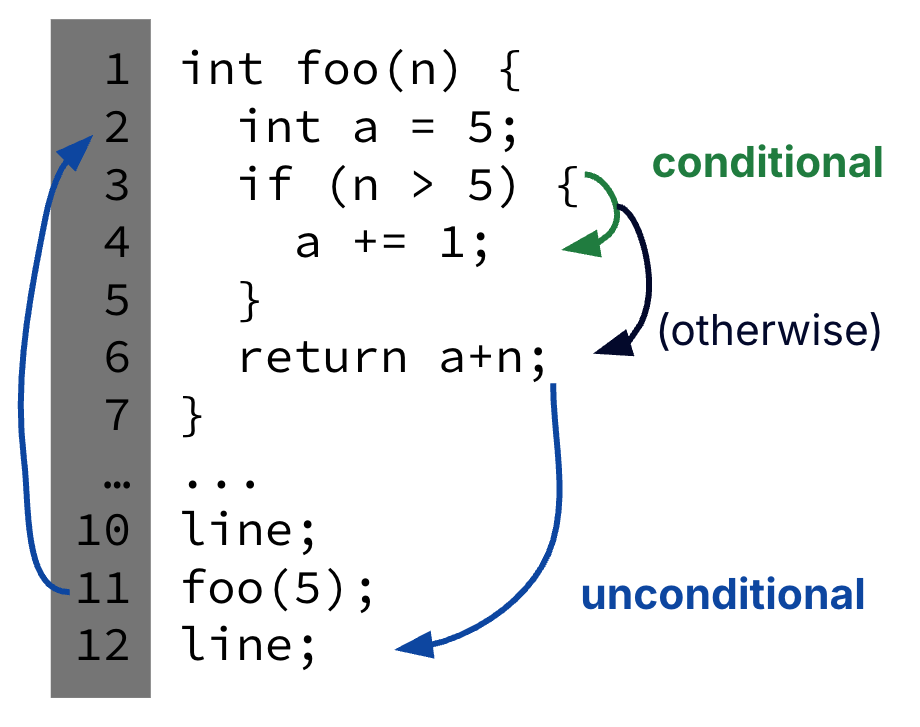 1 int foo(n) {
2   int a = 5;
3   if (n > 5) {
4     a += 1;
5   }
6   return a+n;
7 }
… ...
10 line;
11 foo(5);
12 line;

conditional

(otherwise)

unconditional